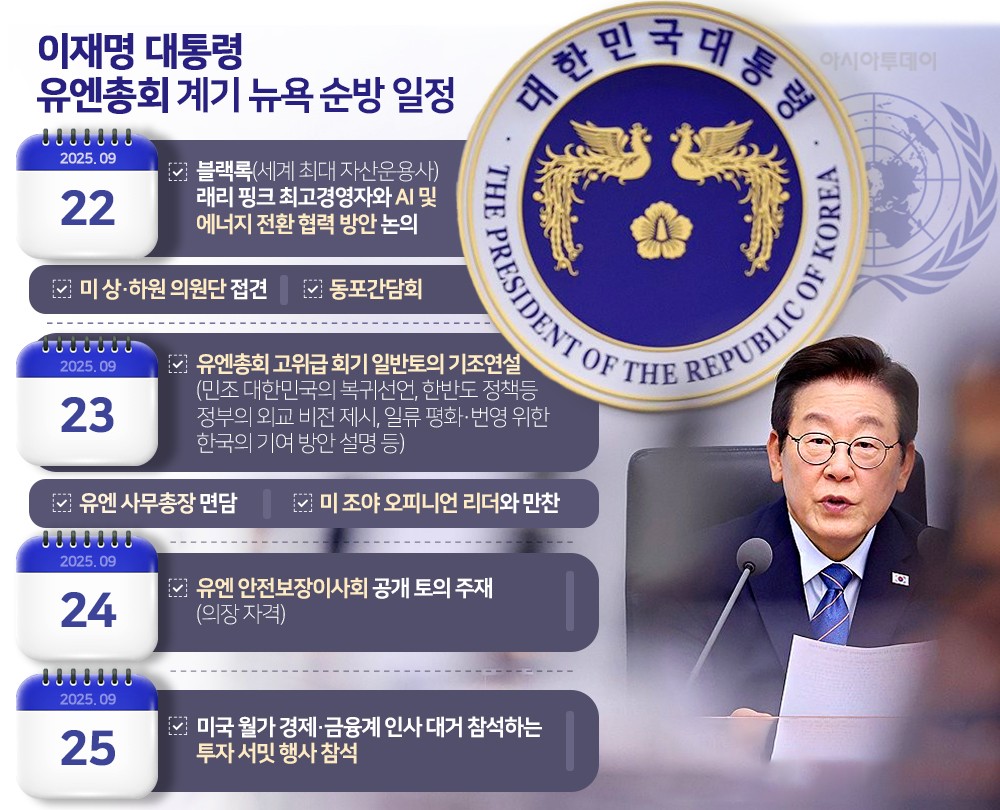 이재명 대통령
유엔총회 계기 뉴욕 순방 일정

아시아투데이

대한민국대통령
THE PRESIDENT OF THE REPUBLIC OF KOREA

2025. 09
22

블랙록(세계 최대 자산운용사) 래리 핑크 최고경영자와 AI 및 에너지 전환 협력 방안 논의

미 상·하원 의원단 접견

동포간담회

2025. 09
23

유엔총회 고위급 회기 일반토의 기조연설 (민조 대한민국의 복귀선언, 한반도 정책등 정부의 외교 비전 제시, 일류 평화·번영 위한 한국의 기여 방안 설명 등)

유엔 사무총장 면담

미 조야 오피니언 리더와 만찬

2025. 09
24

유엔 안전보장이사회 공개 토의 주재 (의장 자격)

2025. 09
25

미국 월가 경제·금융계 인사 대거 참석하는 투자 서밋 행사 참석